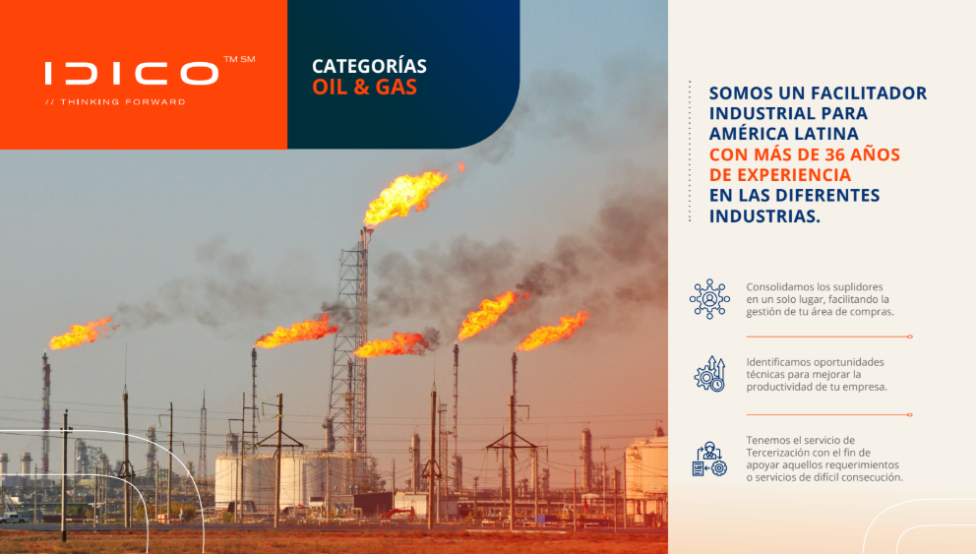 IDICO ™ SM
// THINKING FORWARD

CATEGORÍAS
OIL & GAS

SOMOS UN FACILITADOR INDUSTRIAL PARA AMÉRICA LATINA CON MÁS DE 36 AÑOS DE EXPERIENCIA EN LAS DIFERENTES INDUSTRIAS.

Consolidamos los suplidores en un solo lugar, facilitando la gestión de tu área de compras.

Identificamos oportunidades técnicas para mejorar la productividad de tu empresa.

Tenemos el servicio de Tercerización con el fin de apoyar aquellos requerimientos o servicios de difícil consecución.